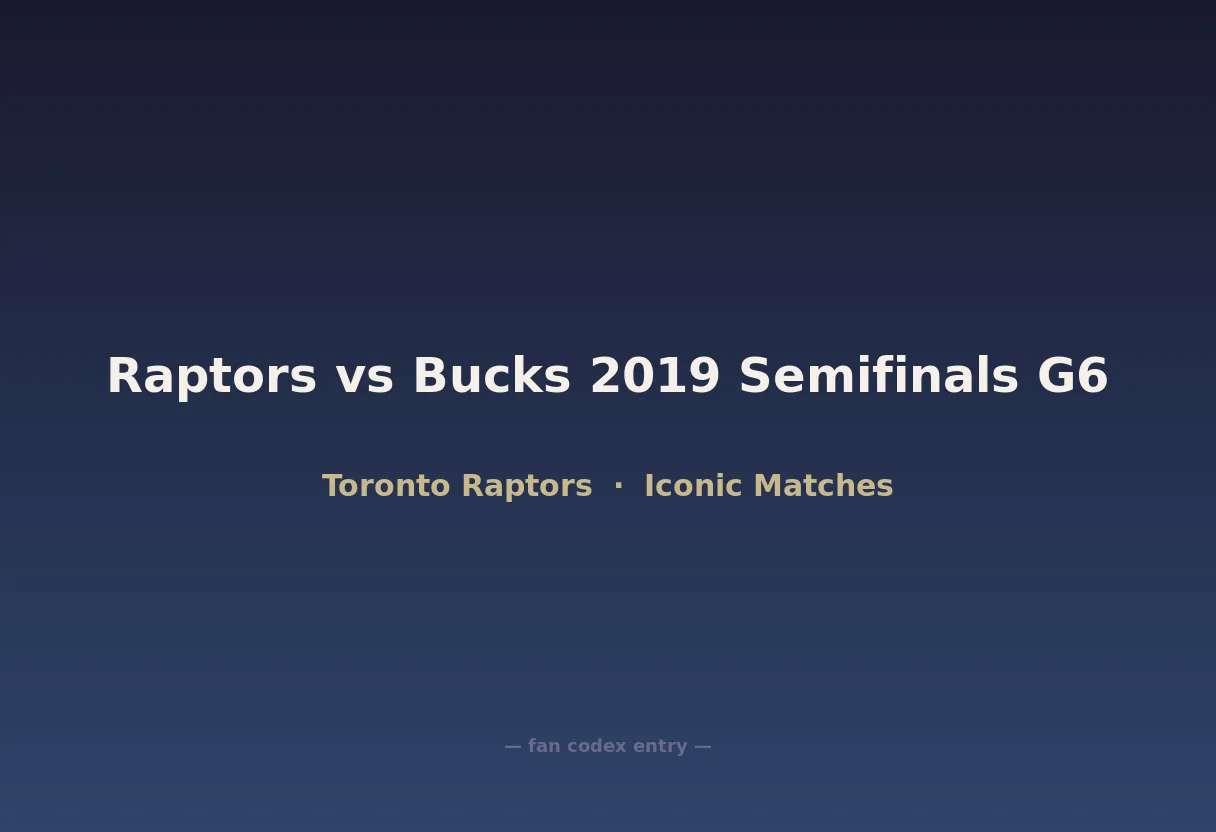 Raptors vs Bucks 2019 Semifinals G6

Toronto Raptors · Iconic Matches

— fan codex entry —